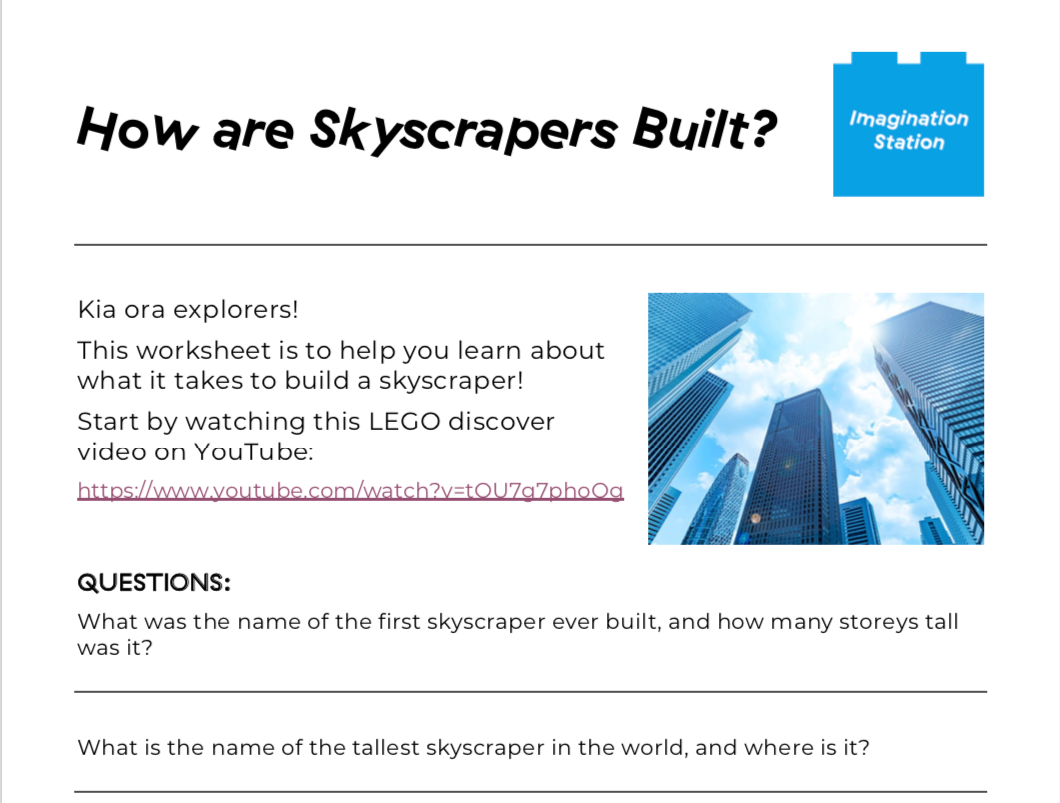 How are Skyscrapers Built?

Imagination Station

Kia ora explorers!

This worksheet is to help you learn about what it takes to build a skyscraper!

Start by watching this LEGO discover video on YouTube:

https://www.youtube.com/watch?v=tOU7g7phoOg

QUESTIONS:

What was the name of the first skyscraper ever built, and how many storeys tall was it?

What is the name of the tallest skyscraper in the world, and where is it?